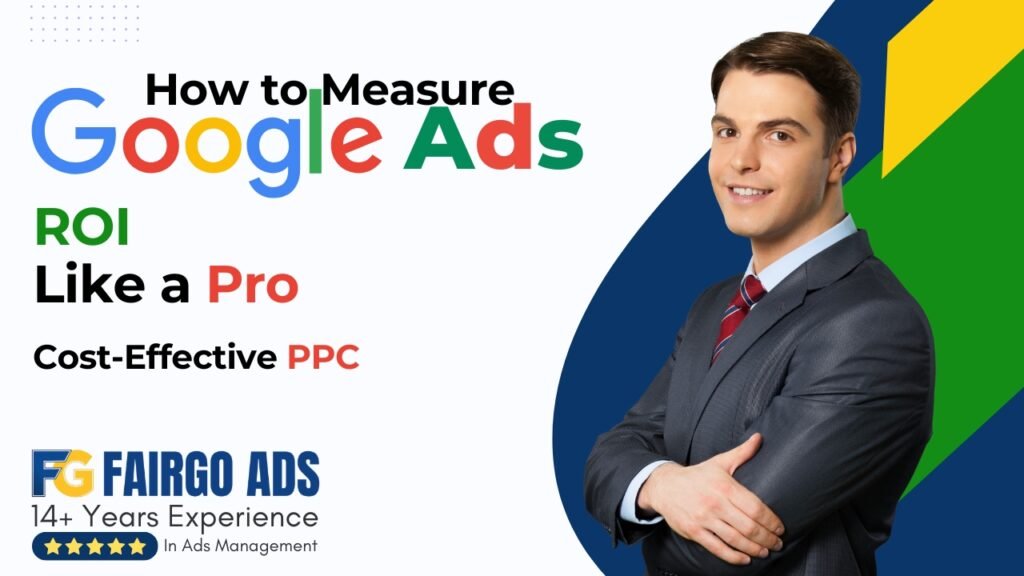 How to Measure
Google Ads
ROI
Like a Pro

Cost-Effective PPC

FG FAIRGO ADS
14+ Years Experience
★★★★★ In Ads Management